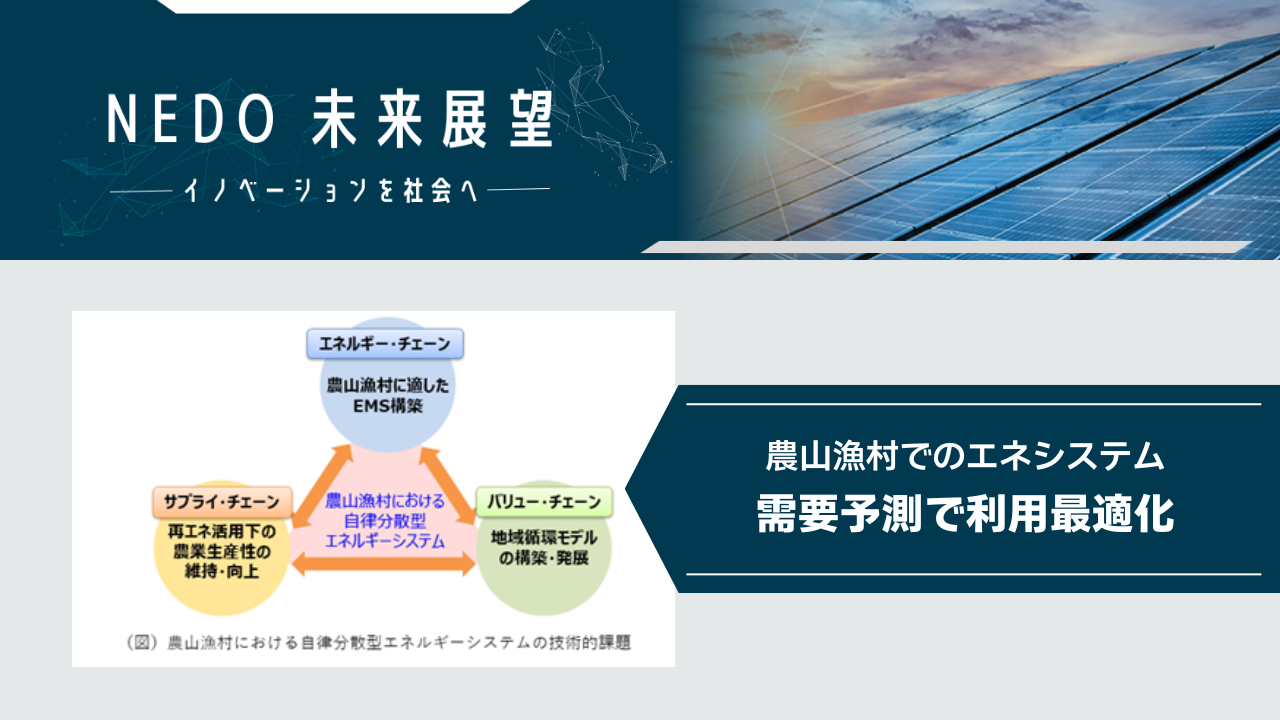 NEDO 未来展望
イノベーションを社会へ

エネルギー・チェーン
農山漁村に適した EMS構築

サプライ・チェーン
再エネ活用下の農業生産性の維持・向上

農山漁村における自律分散型エネルギーシステム

バリュー・チェーン
地域循環モデルの構築・発展

（図）農山漁村における自律分散型エネルギーシステムの技術的課題

農山漁村でのエネシステム
需要予測で利用最適化